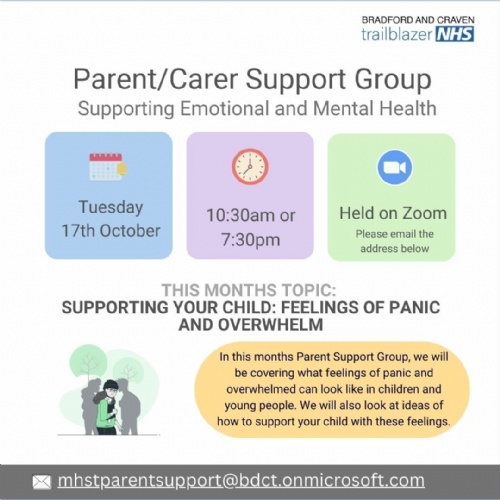 BRADFORD AND CRAVEN
trailblazer NHS

Parent/Carer Support Group
Supporting Emotional and Mental Health

Tuesday 17th October

10:30am or 7:30pm

Held on Zoom
Please email the address below

THIS MONTHS TOPIC:
SUPPORTING YOUR CHILD: FEELINGS OF PANIC AND OVERWHELM

In this months Parent Support Group, we will be covering what feelings of panic and overwhelmed can look like in children and young people. We will also look at ideas of how to support your child with these feelings.

mhstparentsupport@bdct.onmicrosoft.com